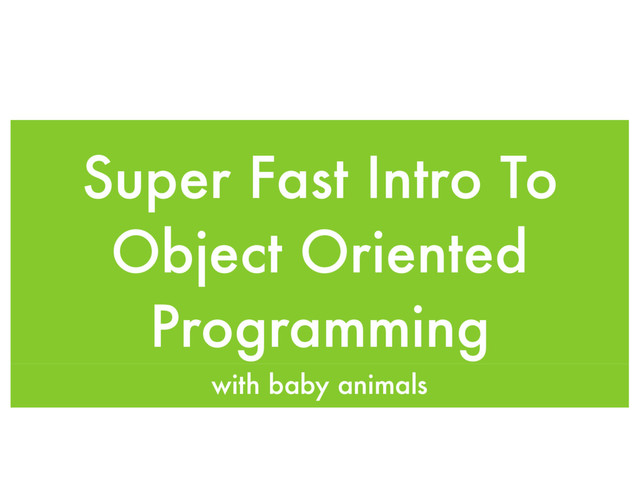 Super Fast Intro To Object Oriented Programming

with baby animals